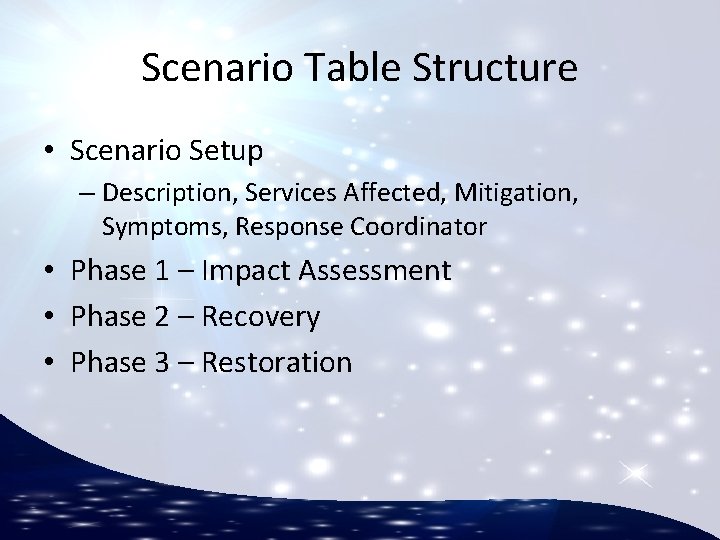 Scenario Table Structure

• Scenario Setup
– Description, Services Affected, Mitigation, Symptoms, Response Coordinator
• Phase 1 – Impact Assessment
• Phase 2 – Recovery
• Phase 3 – Restoration